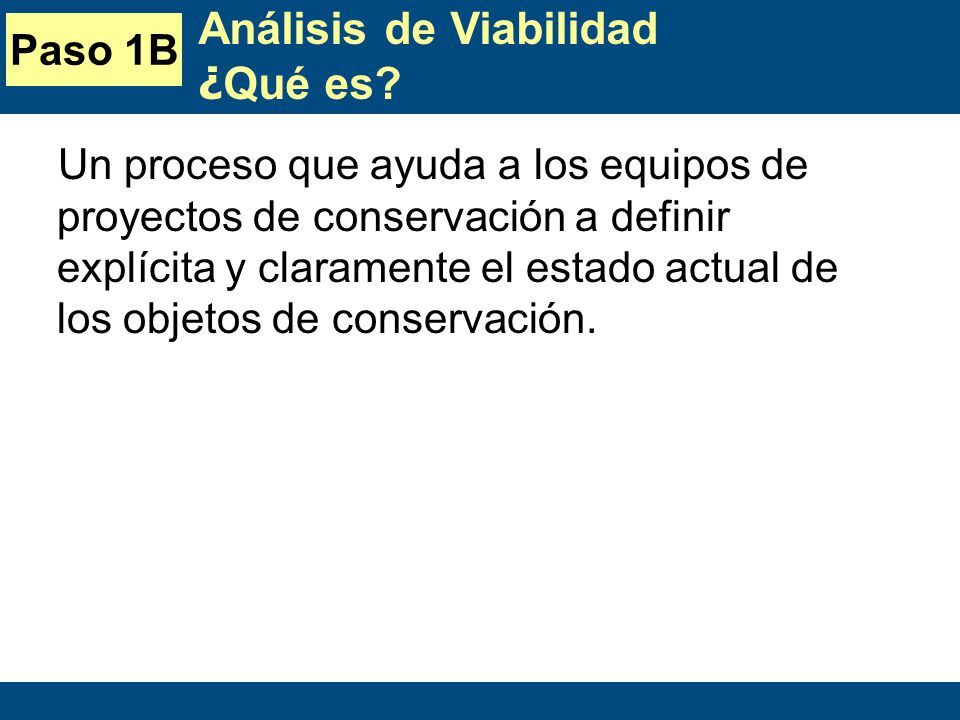 Paso 1B

Análisis de Viabilidad
¿Qué es?

Un proceso que ayuda a los equipos de proyectos de conservación a definir explícita y claramente el estado actual de los objetos de conservación.